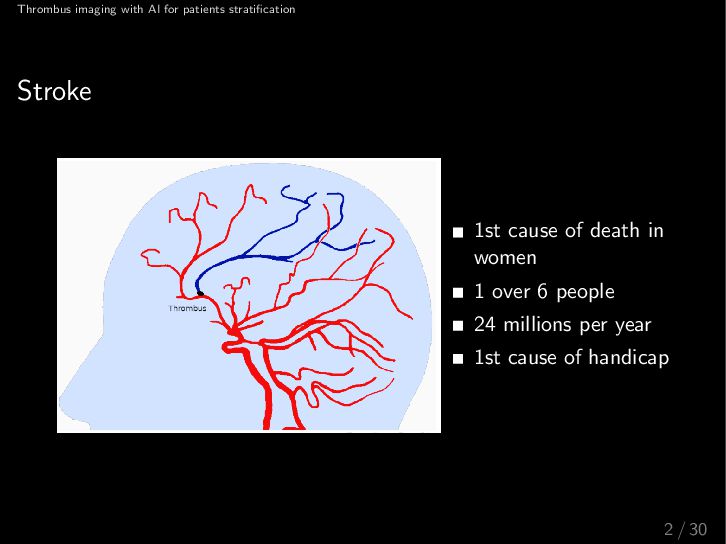 Thrombus imaging with AI for patients stratification

Stroke

Thrombus

- 1st cause of death in women
- 1 over 6 people
- 24 millions per year
- 1st cause of handicap

2 / 30